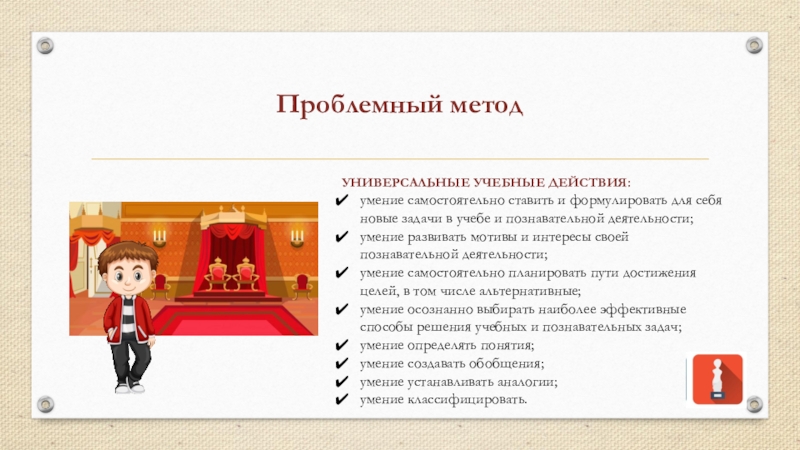 Проблемный метод

УНИВЕРСАЛЬНЫЕ УЧЕБНЫЕ ДЕЙСТВИЯ:

✔ умение самостоятельно ставить и формулировать для себя новые задачи в учебе и познавательной деятельности;
✔ умение развивать мотивы и интересы своей познавательной деятельности;
✔ умение самостоятельно планировать пути достижения целей, в том числе альтернативные;
✔ умение осознанно выбирать наиболее эффективные способы решения учебных и познавательных задач;
✔ умение определять понятия;
✔ умение создавать обобщения;
✔ умение устанавливать аналогии;
✔ умение классифицировать.